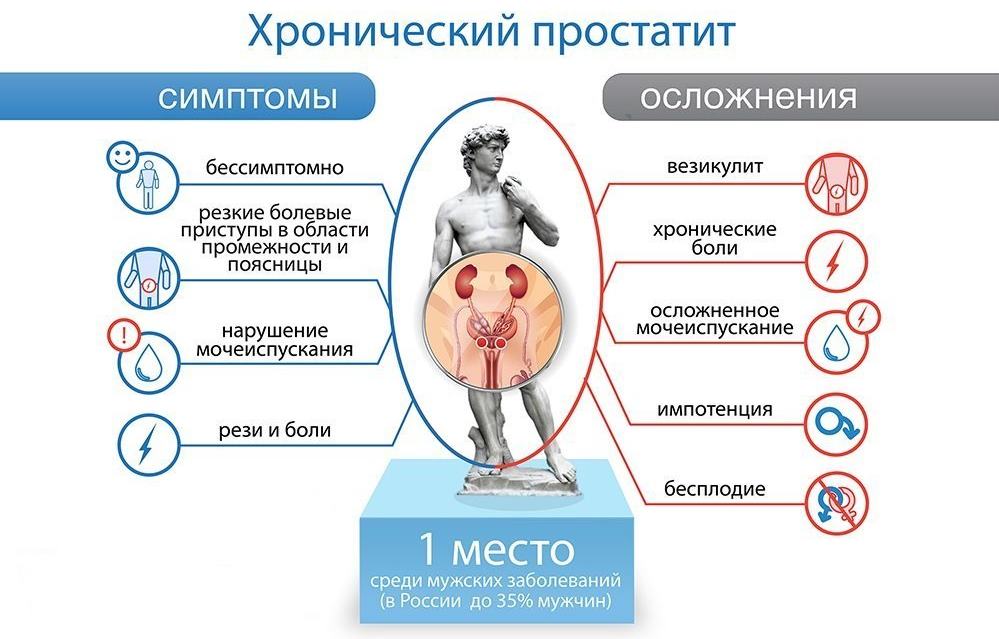 Хронический простатит

симптомы

бессимптомно

резкие болевые приступы в области промежности и поясницы

нарушение мочеиспускания

рези и боли

осложнения

везикулит

хронические боли

осложненное мочеиспускание

импотенция

бесплодие

1 место
среди мужских заболеваний
(в России до 35% мужчин)